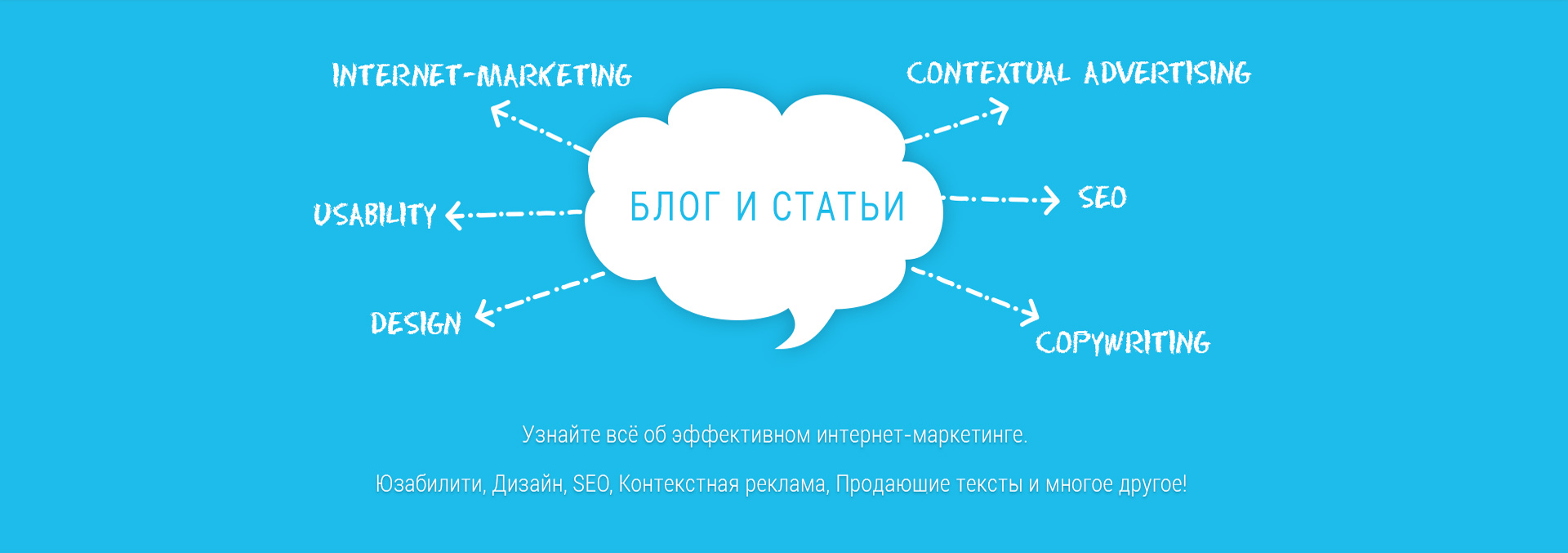 INTERNET-MARKETING

CONTEXTUAL ADVERTISING

USABILITY

БЛОГ И СТАТЬИ

SEO

DESIGN

COPYWRITING

Узнайте всё об эффективном интернет-маркетинге.

Юзабилити, Дизайн, SEO, Контекстная реклама, Продающие тексты и многое другое!